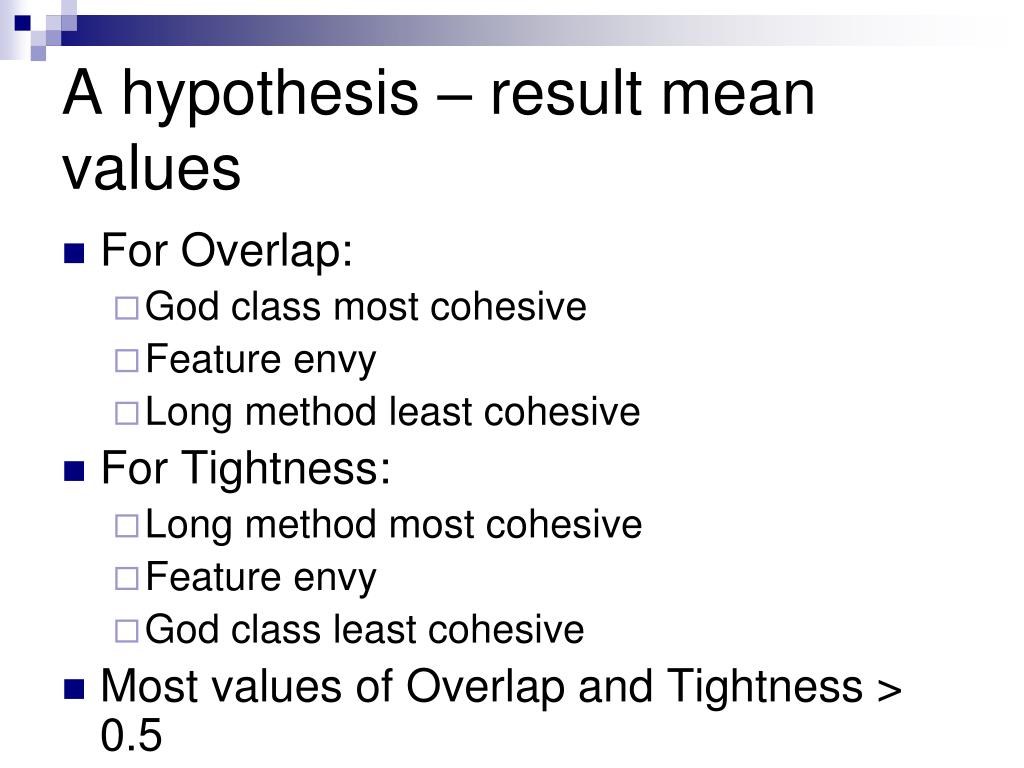 A hypothesis – result mean values

For Overlap:
God class most cohesive
Feature envy
Long method least cohesive

For Tightness:
Long method most cohesive
Feature envy
God class least cohesive

Most values of Overlap and Tightness > 0.5